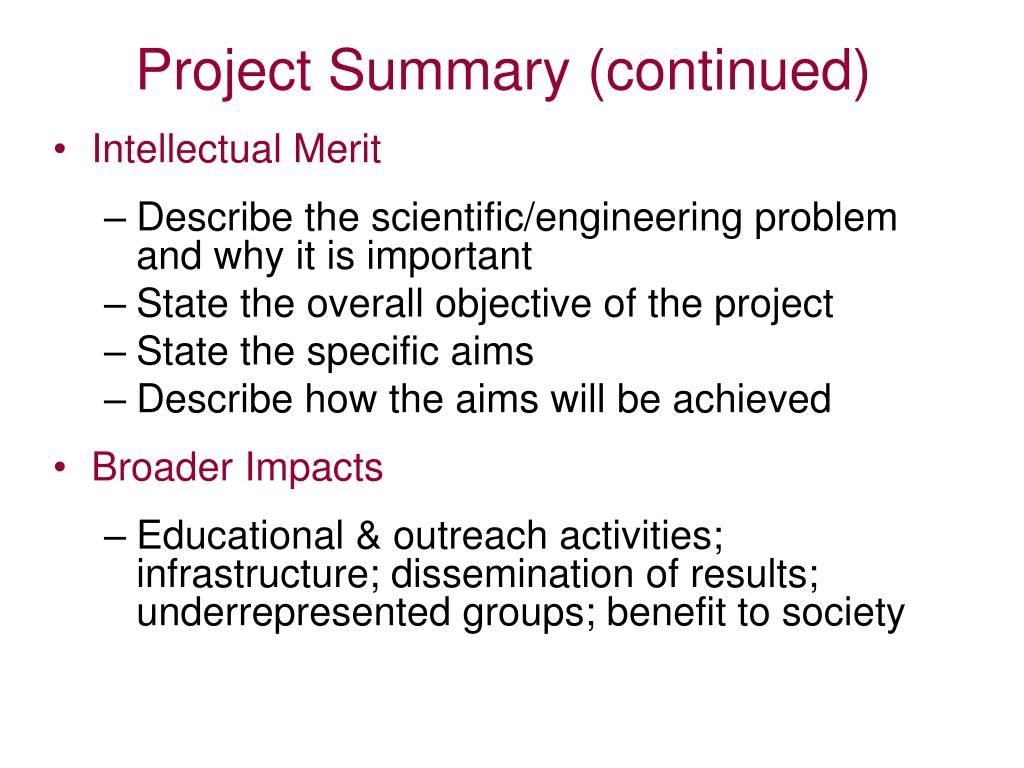 Project Summary (continued)

• Intellectual Merit

– Describe the scientific/engineering problem and why it is important
– State the overall objective of the project
– State the specific aims
– Describe how the aims will be achieved

• Broader Impacts

– Educational & outreach activities; infrastructure; dissemination of results; underrepresented groups; benefit to society